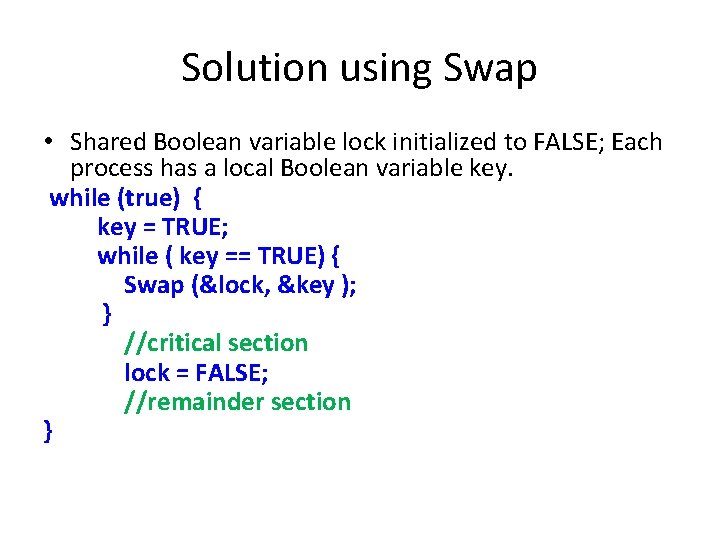 Solution using Swap

• Shared Boolean variable lock initialized to FALSE; Each process has a local Boolean variable key.

while (true)  {
key = TRUE;
while ( key == TRUE) {
Swap (&lock, &key );
}
//critical section
lock = FALSE;
//remainder section
}